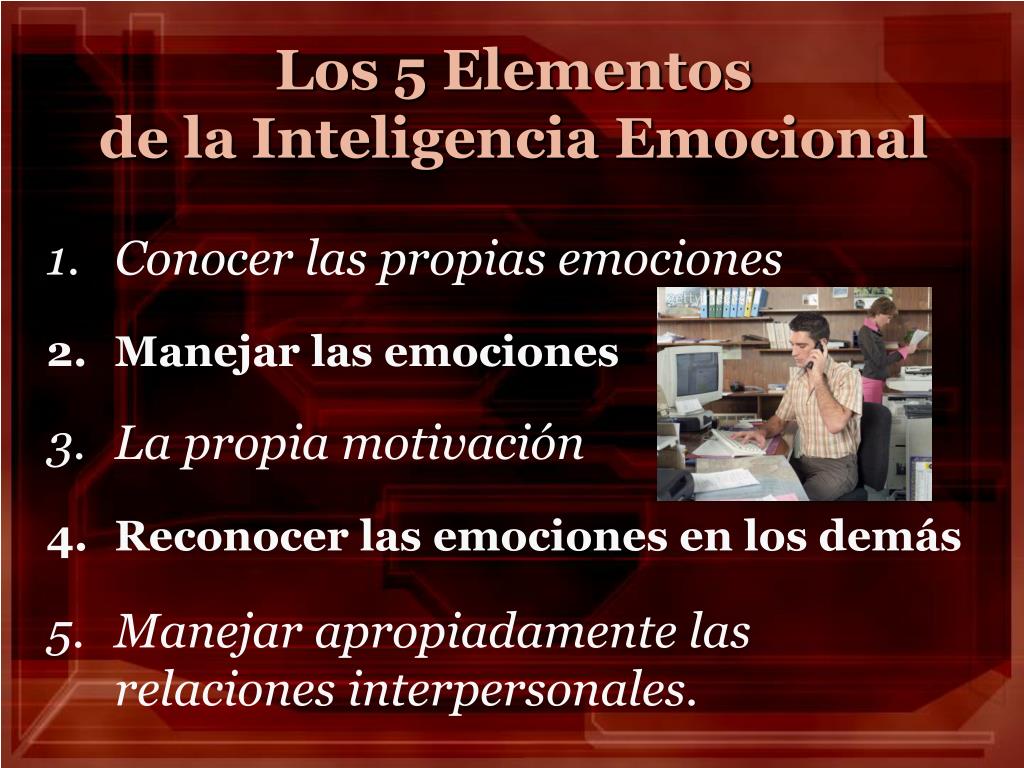 Los 5 Elementos
de la Inteligencia Emocional

1. Conocer las propias emociones
2. Manejar las emociones
3. La propia motivación
4. Reconocer las emociones en los demás
5. Manejar apropiadamente las relaciones interpersonales.